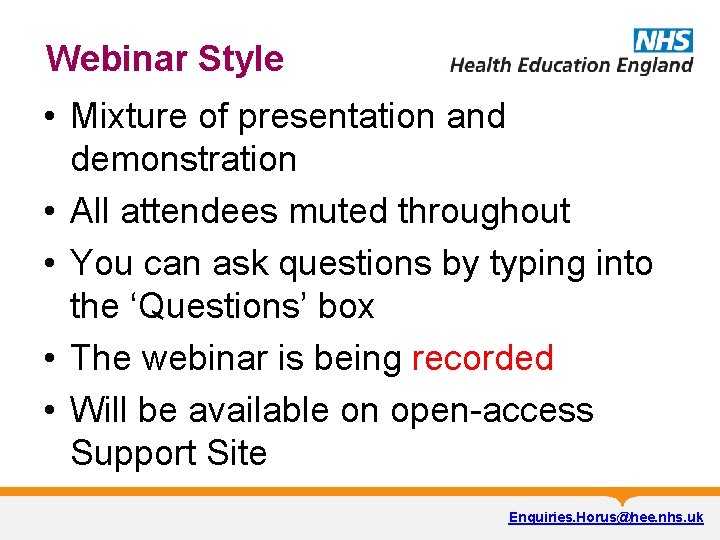 Webinar Style

NHS
Health Education England

• Mixture of presentation and demonstration
• All attendees muted throughout
• You can ask questions by typing into the ‘Questions’ box
• The webinar is being recorded
• Will be available on open-access Support Site

Enquiries.Horus@hee.nhs.uk